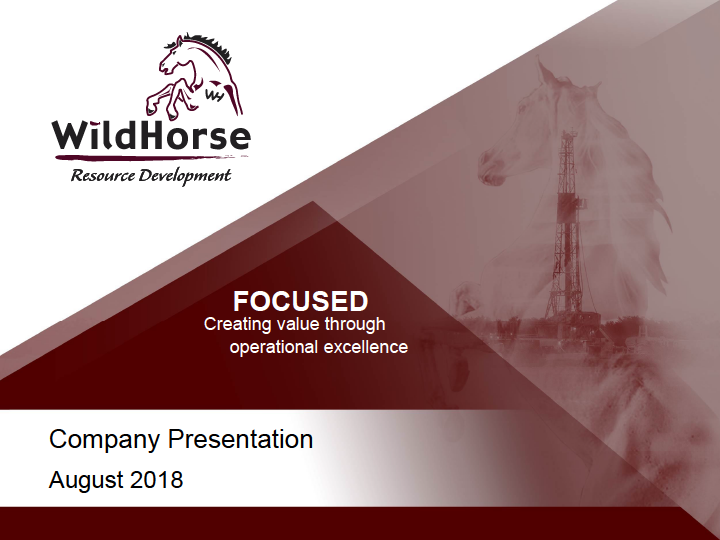 WH

WildHorse

Resource Development

FOCUSED

Creating value through operational excellence

Company Presentation

August 2018